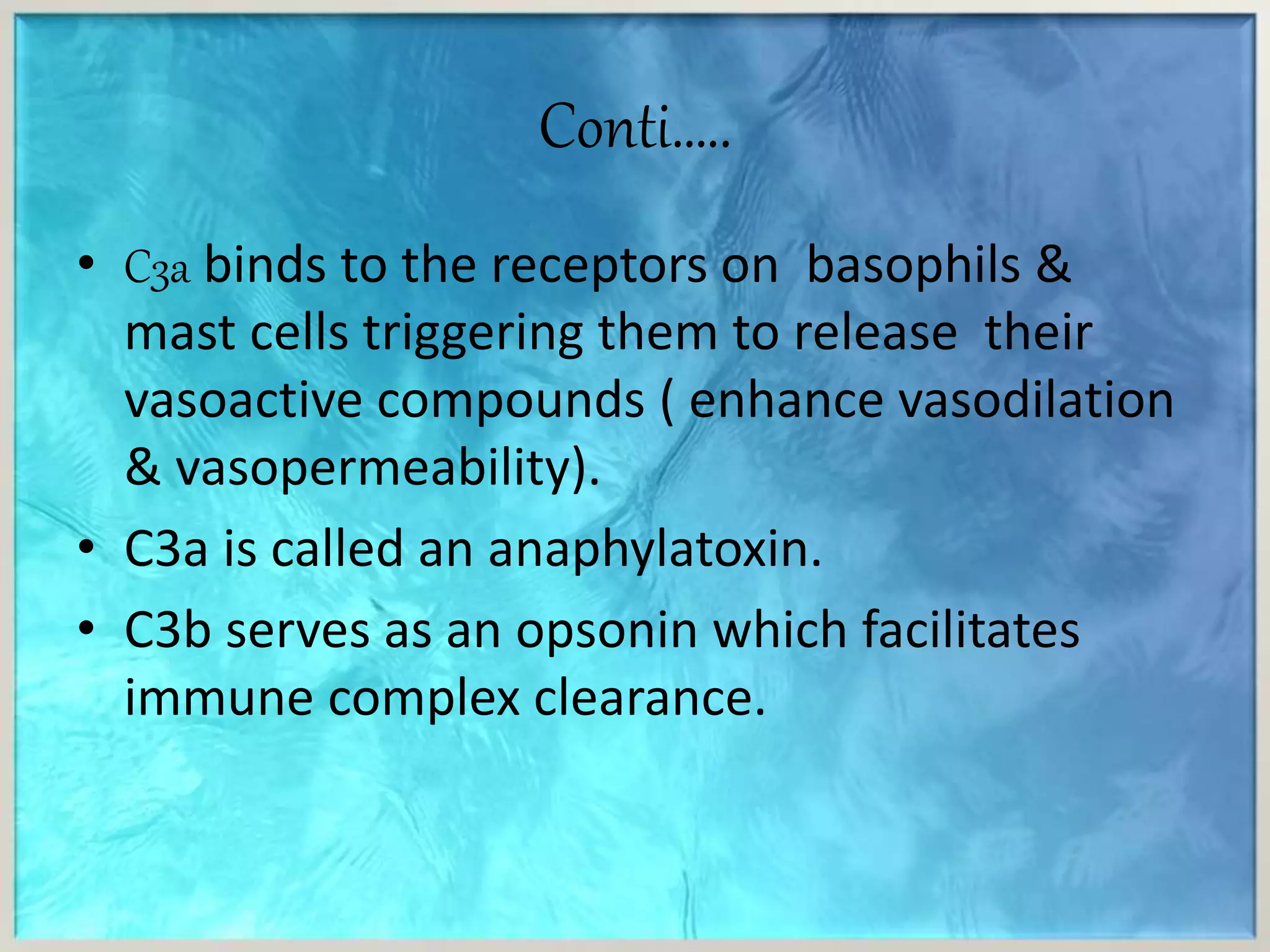 Conti.....

• C3a binds to the receptors on basophils & mast cells triggering them to release their vasoactive compounds ( enhance vasodilation & vasopermeability).
• C3a is called an anaphylatoxin.
• C3b serves as an opsonin which facilitates immune complex clearance.